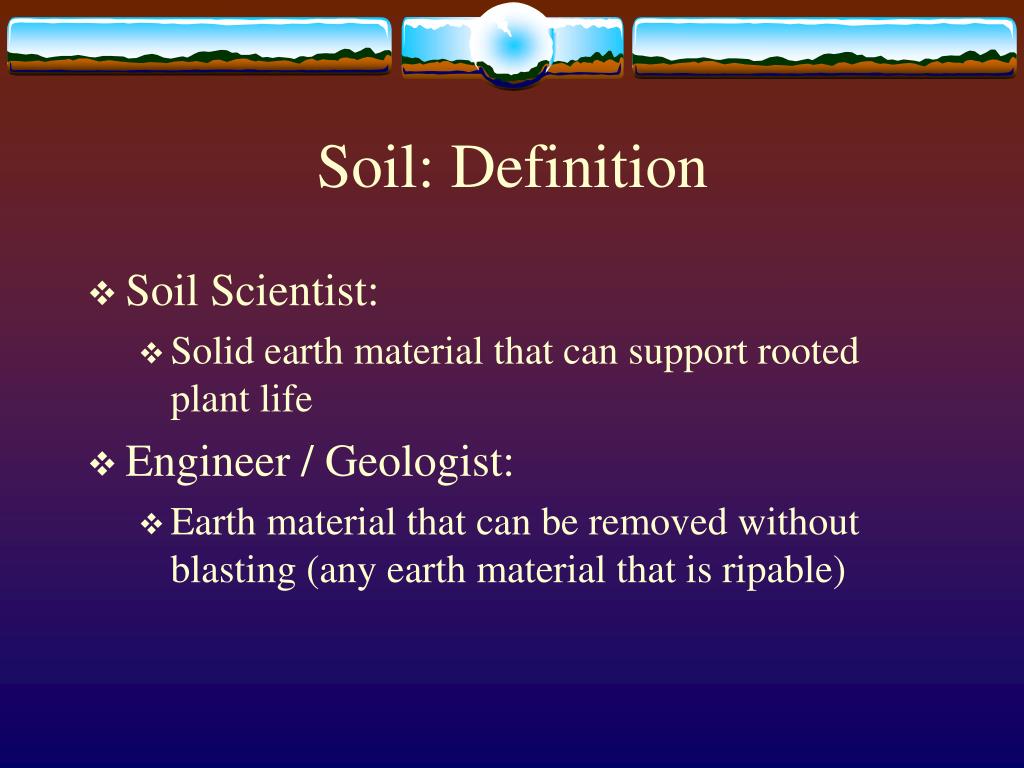 Soil: Definition

❖ Soil Scientist:

❖ Solid earth material that can support rooted plant life

❖ Engineer / Geologist:

❖ Earth material that can be removed without blasting (any earth material that is ripable)